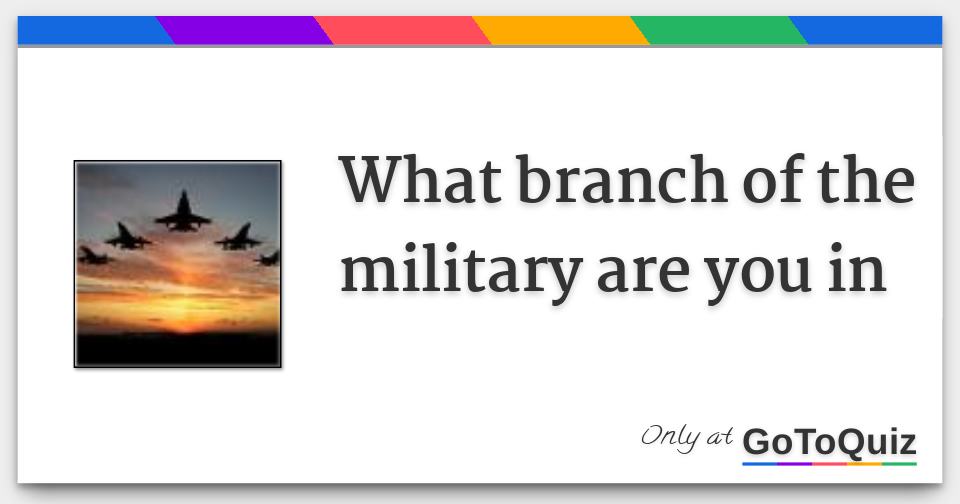 What branch of the military are you in

Only at GoToQuiz